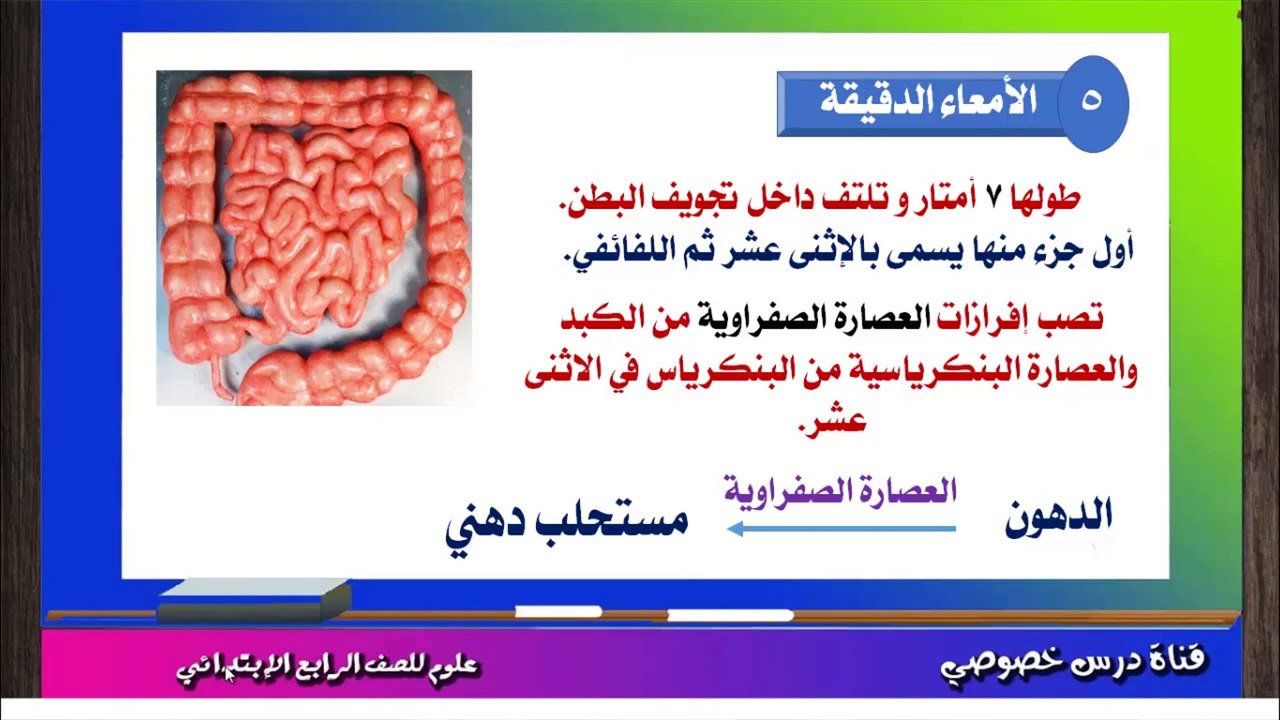 ٥ الأمعاء الدقيقة

طولها ٧ أمتار و تلتف داخل تجويف البطن.
أول جزء منها يسمى بالإثنى عشر ثم اللفائفي.

تصب إفرازات العصارة الصفراوية من الكبد والعصارة البنكرياسية من البنكرياس في الاثنى عشر.

الدهون العصارة الصفراوية مستحلب دهني

قناة درس خصوصي
علوم للصف الرابع الإبتدائي